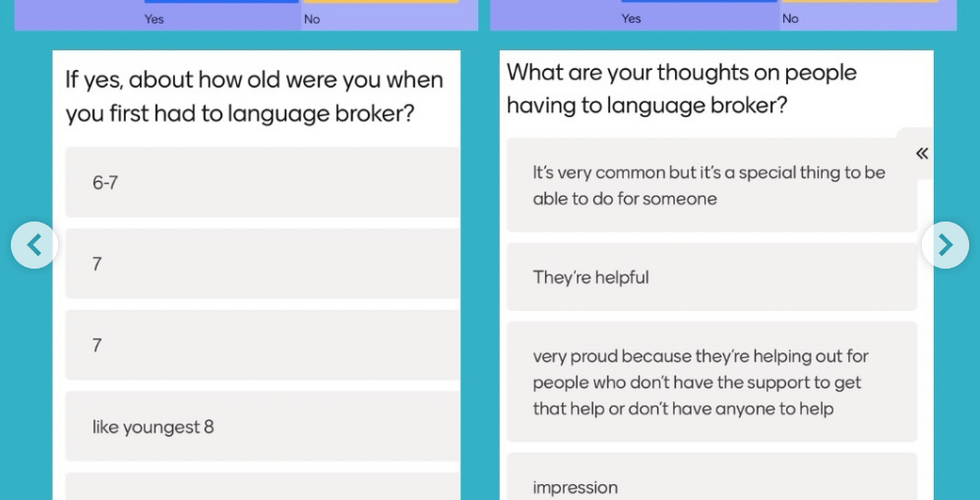 Yes No

If yes, about how old were you when you first had to language broker?

6-7

7

7

like youngest 8

Yes No

What are your thoughts on people having to language broker?

«

It's very common but it's a special thing to be able to do for someone

They're helpful

very proud because they're helping out for people who don't have the support to get that help or don't have anyone to help

impression